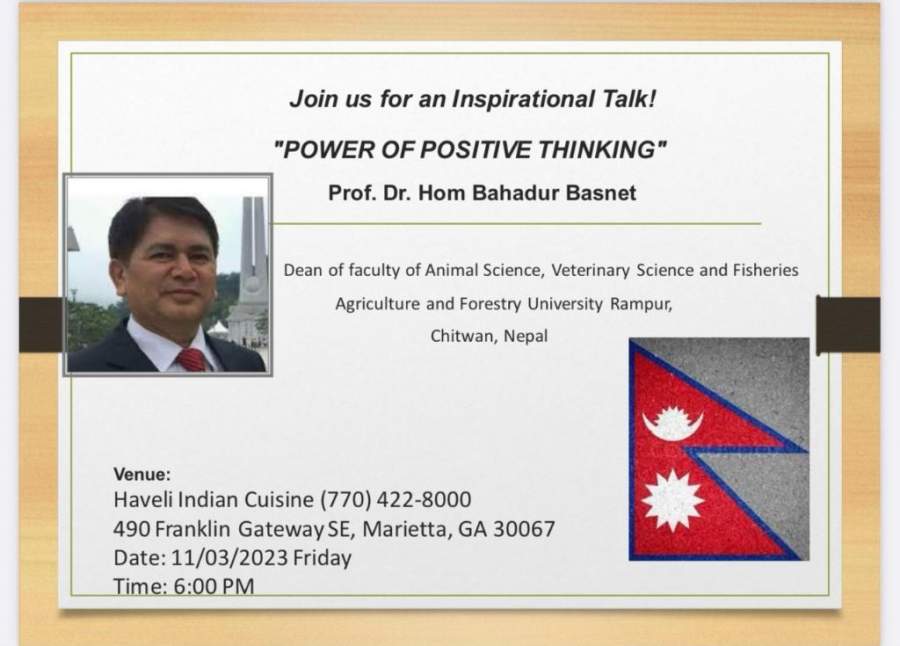 Join us for an Inspirational Talk!

"POWER OF POSITIVE THINKING"

Prof. Dr. Hom Bahadur Basnet

Dean of faculty of Animal Science, Veterinary Science and Fisheries
Agriculture and Forestry University Rampur,
Chitwan, Nepal

Venue:
Haveli Indian Cuisine (770) 422-8000
490 Franklin Gateway SE, Marietta, GA 30067
Date: 11/03/2023 Friday
Time: 6:00 PM